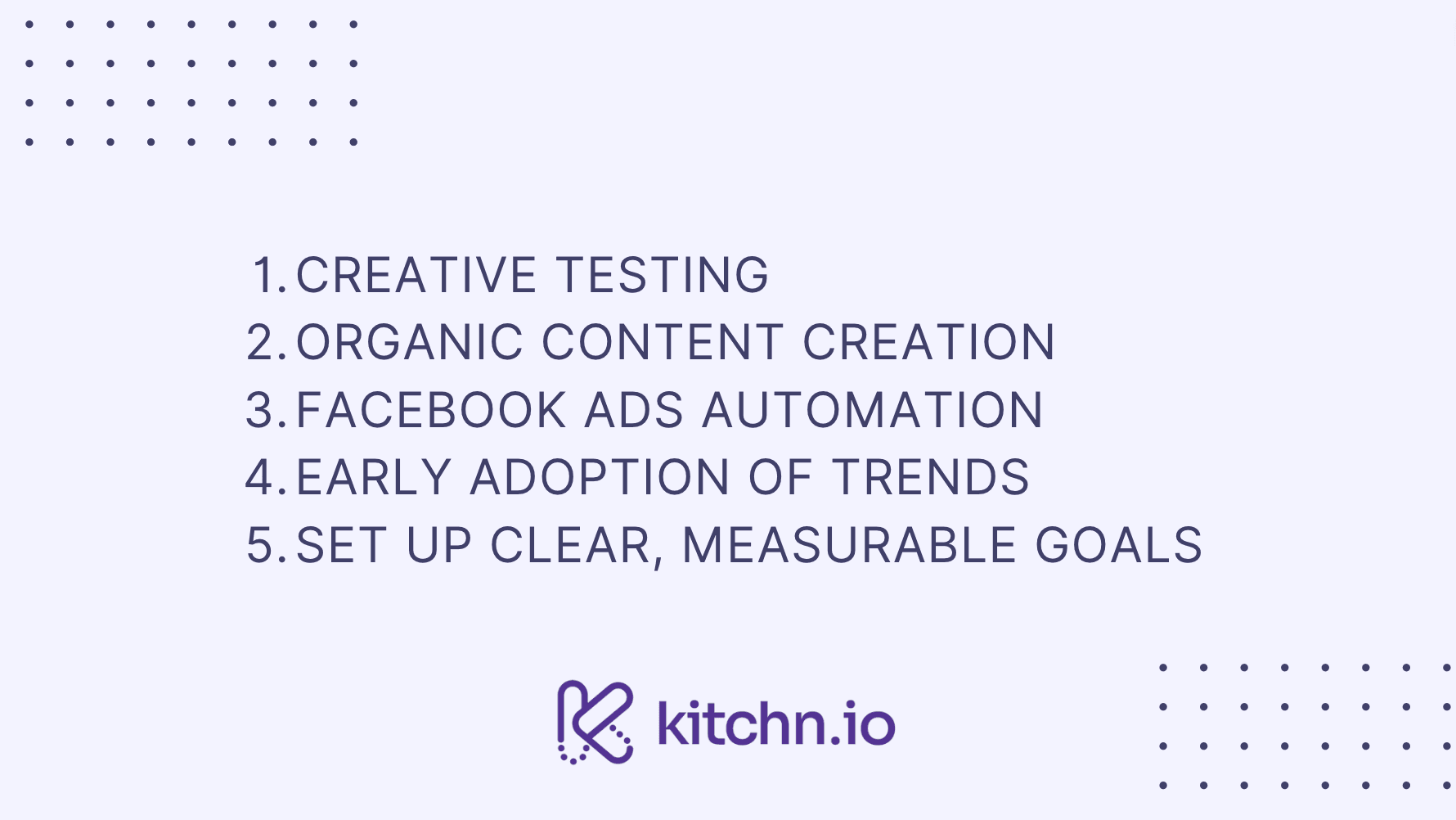 1. CREATIVE TESTING
2. ORGANIC CONTENT CREATION
3. FACEBOOK ADS AUTOMATION
4. EARLY ADOPTION OF TRENDS
5. SET UP CLEAR, MEASURABLE GOALS

kitchn.io